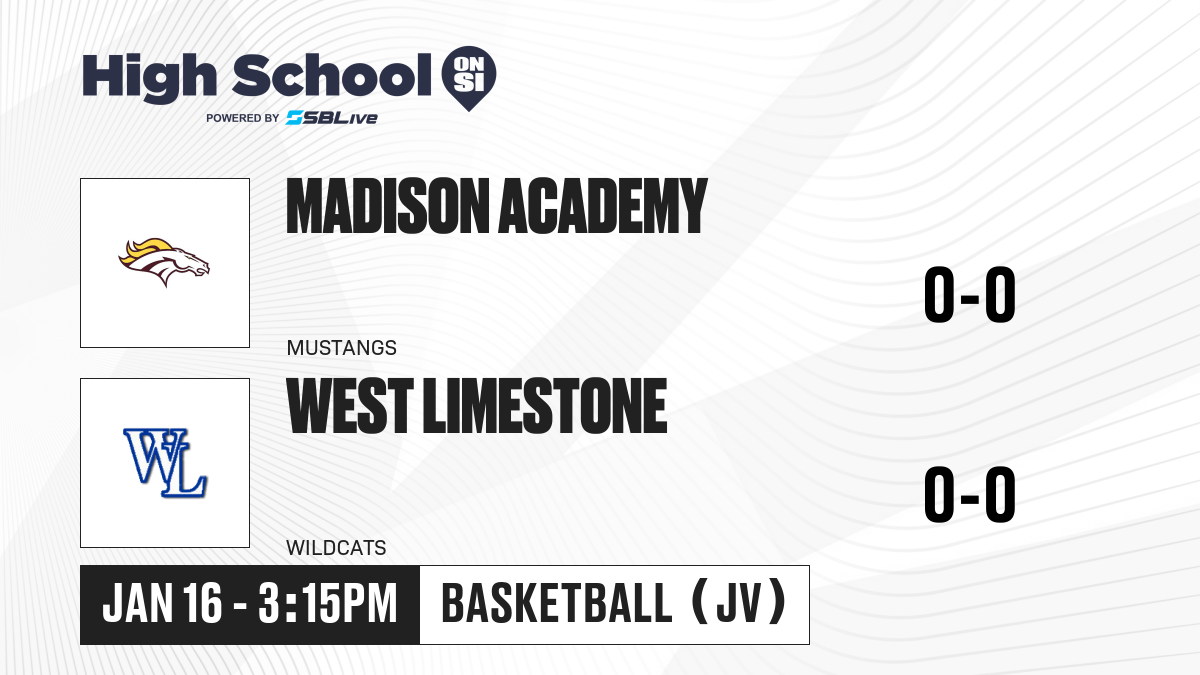 High School ON SI
POWERED BY SBLive

MADISON ACADEMY
MUSTANGS
0-0

WL
WEST LIMESTONE
WILDCATS
0-0

JAN 16 - 3:15PM
BASKETBALL (JV)